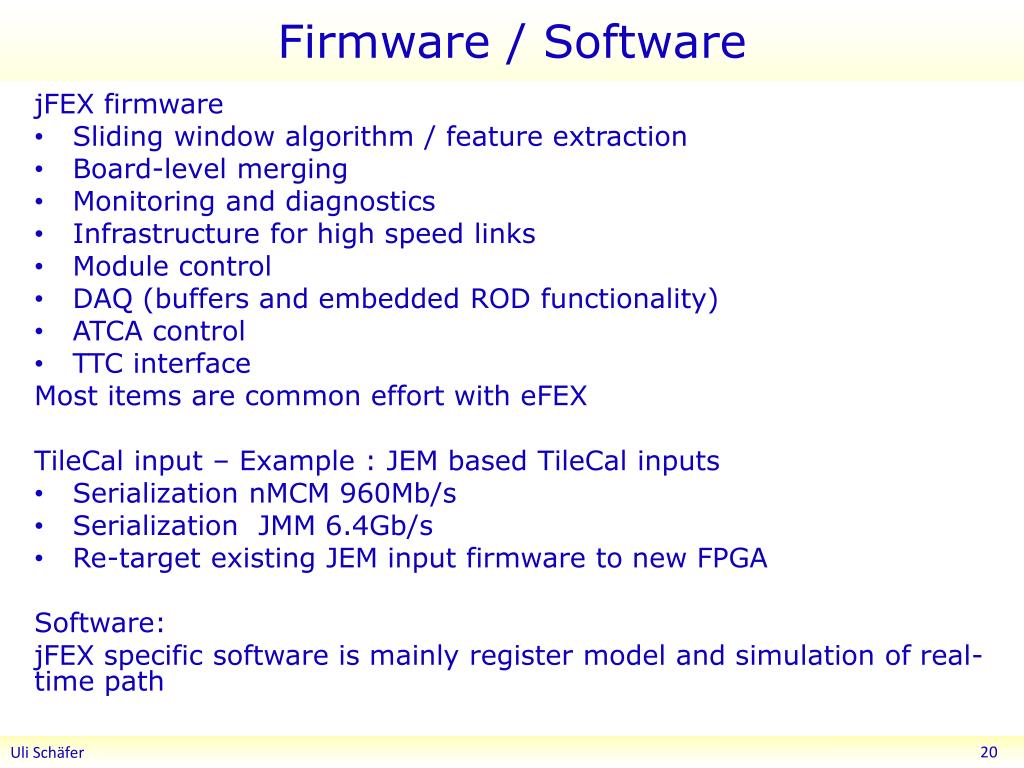 Firmware / Software

jFEX firmware
• Sliding window algorithm / feature extraction
• Board-level merging
• Monitoring and diagnostics
• Infrastructure for high speed links
• Module control
• DAQ (buffers and embedded ROD functionality)
• ATCA control
• TTC interface
Most items are common effort with eFEX

TileCal input – Example : JEM based TileCal inputs
• Serialization nMCM 960Mb/s
• Serialization JMM 6.4Gb/s
• Re-target existing JEM input firmware to new FPGA

Software:
jFEX specific software is mainly register model and simulation of real-time path

Uli Schäfer

20